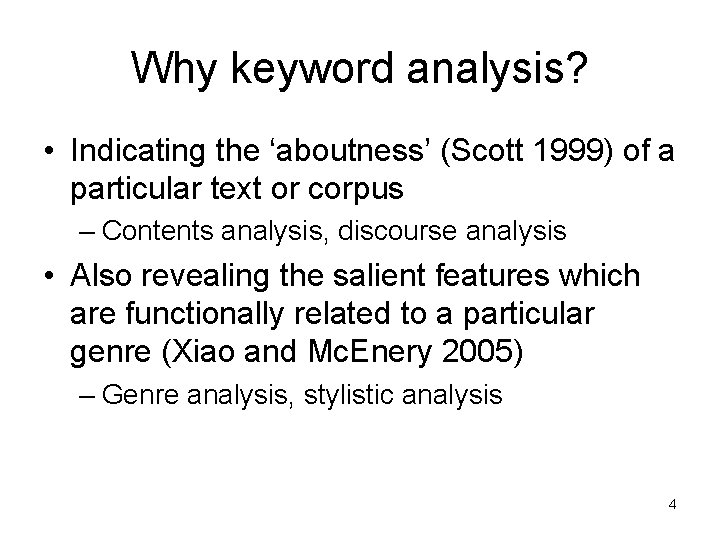 Why keyword analysis?

• Indicating the ‘aboutness’ (Scott 1999) of a particular text or corpus
– Contents analysis, discourse analysis

• Also revealing the salient features which are functionally related to a particular genre (Xiao and McEnery 2005)
– Genre analysis, stylistic analysis

4